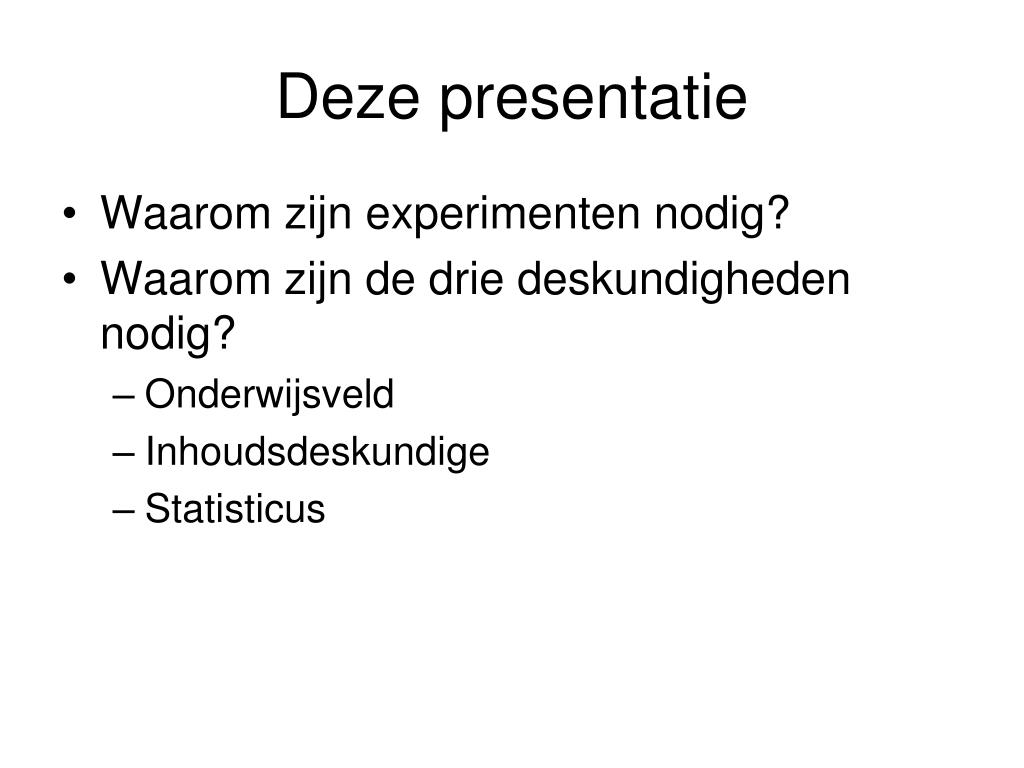 Deze presentatie

• Waarom zijn experimenten nodig?
• Waarom zijn de drie deskundigheden nodig?
– Onderwijsveld
– Inhoudsdeskundige
– Statisticus